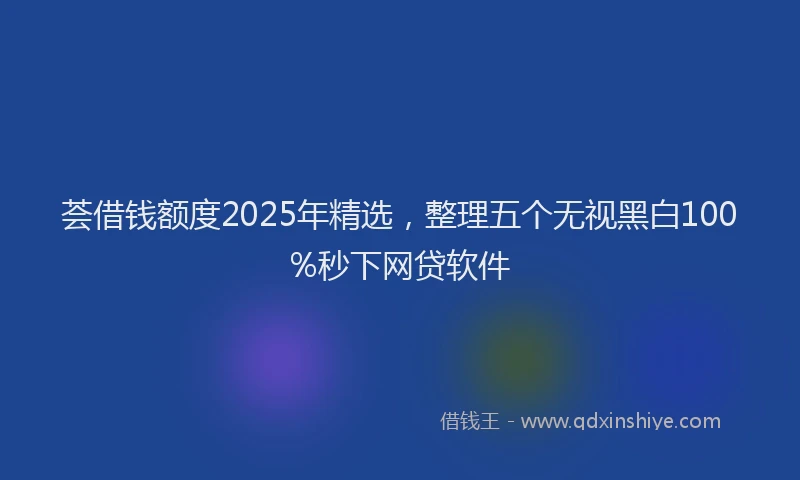 荟借钱额度2025年精选，整理五个无视黑白100%秒下网贷软件

借钱王 - www.qdxinshiye.com